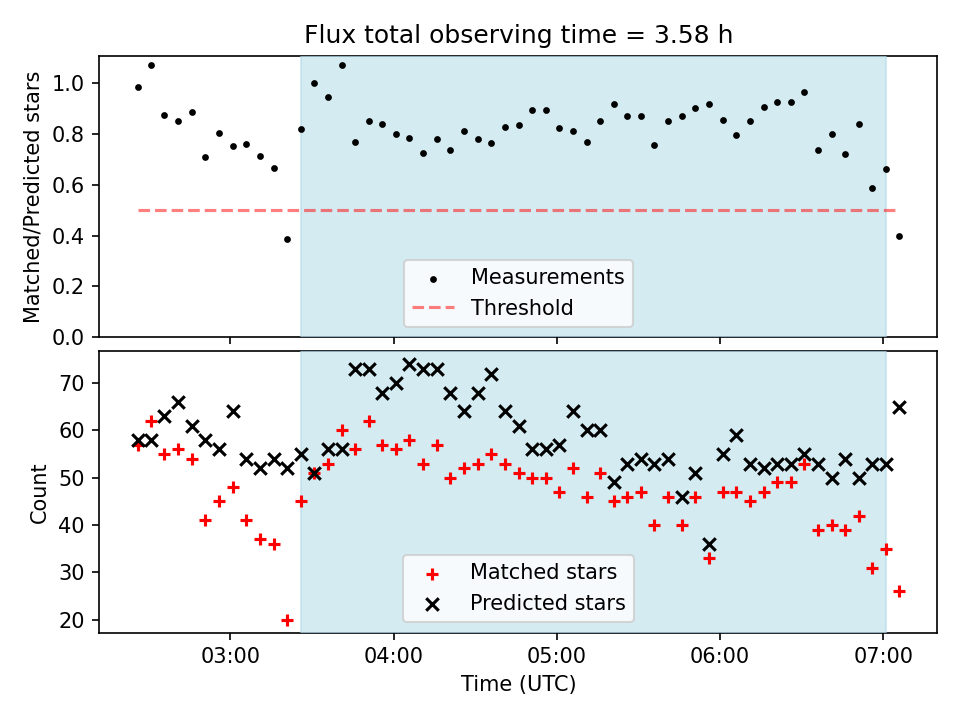 Flux total observing time = 3.58 h

Matched/Predicted stars

1.0
0.8
0.6
0.4
0.2
0.0

Measurements
Threshold

Count

70
60
50
40
30
20

Matched stars
Predicted stars

03:00
04:00
05:00
06:00
07:00

Time (UTC)